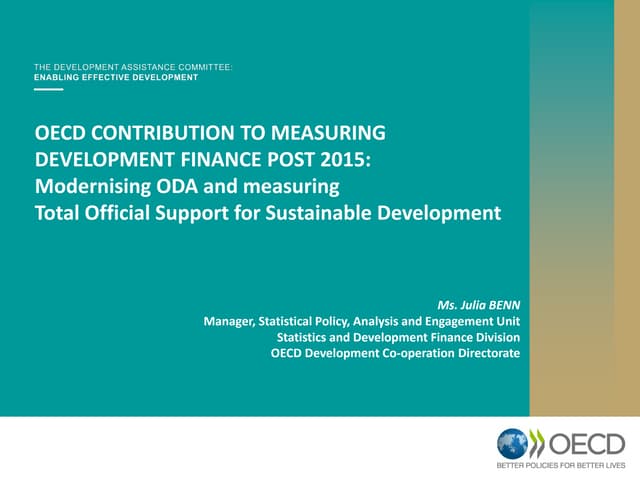 THE DEVELOPMENT ASSISTANCE COMMITTEE:
ENABLING EFFECTIVE DEVELOPMENT

OECD CONTRIBUTION TO MEASURING DEVELOPMENT FINANCE POST 2015:
Modernising ODA and measuring Total Official Support for Sustainable Development

Ms. Julia BENN
Manager, Statistical Policy, Analysis and Engagement Unit
Statistics and Development Finance Division
OECD Development Co-operation Directorate

OECD
BETTER POLICIES FOR BETTER LIVES